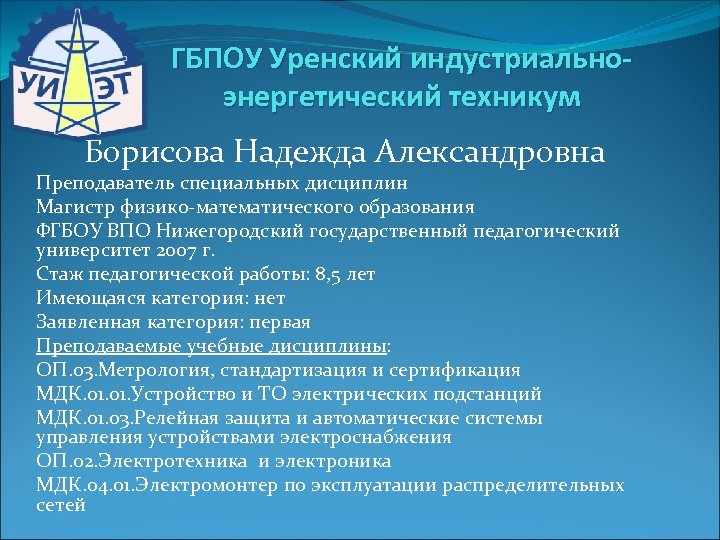 УИ ЭТ

ГБПОУ Уренский индустриально-энергетический техникум

Борисова Надежда Александровна

Преподаватель специальных дисциплин

Магистр физико-математического образования

ФГБОУ ВПО Нижегородский государственный педагогический университет 2007 г.

Стаж педагогической работы: 8,5 лет

Имеющаяся категория: нет

Заявленная категория: первая

Преподаваемые учебные дисциплины:

ОП.03.Метрология, стандартизация и сертификация

МДК.01.01.Устройство и ТО электрических подстанций

МДК.01.03.Релейная защита и автоматические системы управления устройствами электроснабжения

ОП.02.Электротехника и электроника

МДК.04.01.Электромонтер по эксплуатации распределительных сетей